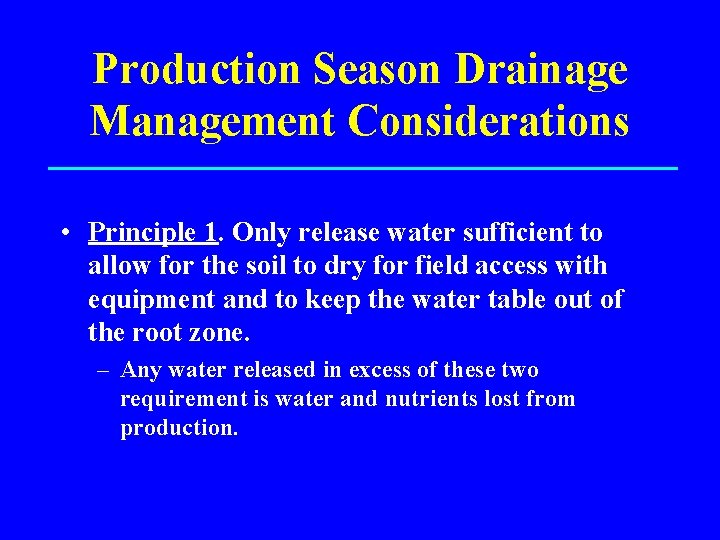 Production Season Drainage Management Considerations

• Principle 1. Only release water sufficient to allow for the soil to dry for field access with equipment and to keep the water table out of the root zone.

– Any water released in excess of these two requirement is water and nutrients lost from production.